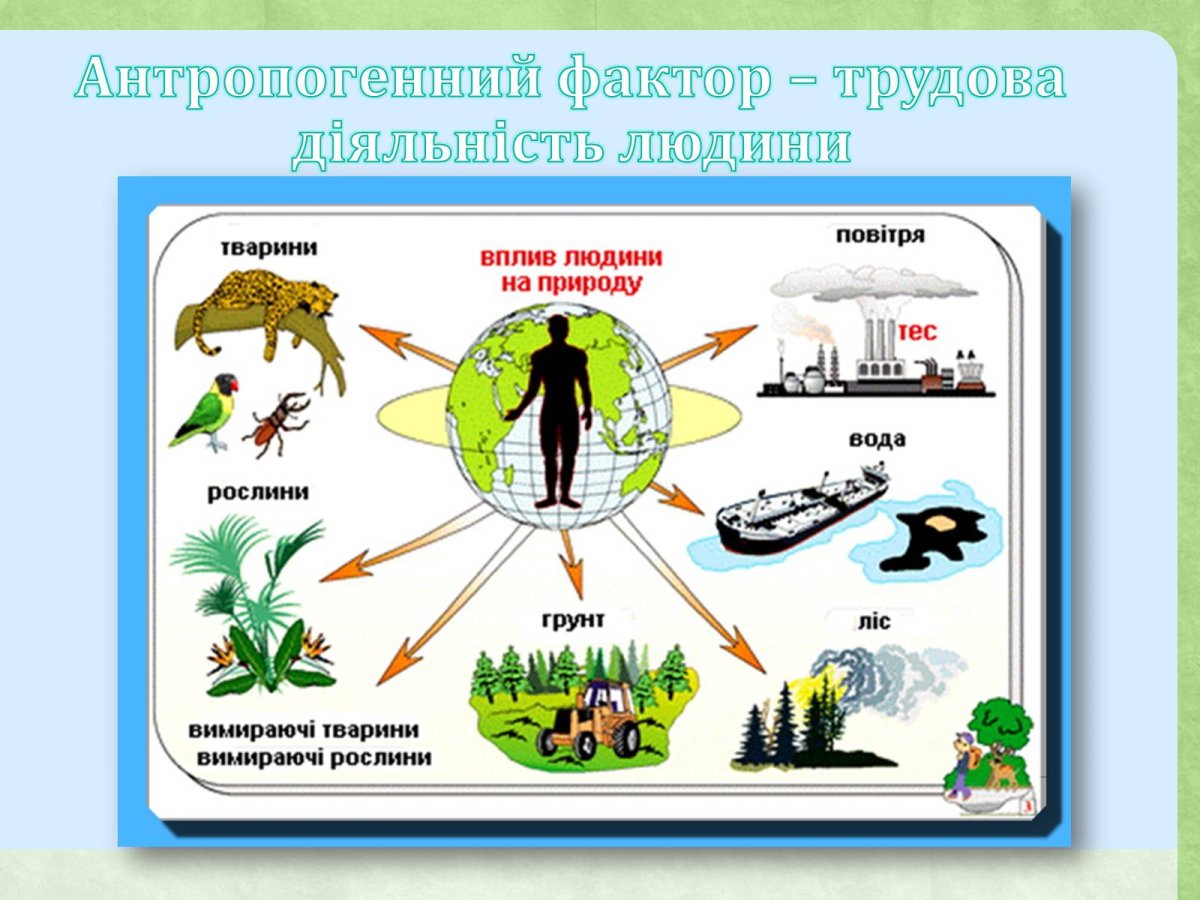 Антропогенний фактор – трудова діяльність людини

тварини

вплив людини на природу

повітря

тес

вода

рослини

грунт

ліс

вимираючі тварини
вимираючі рослини